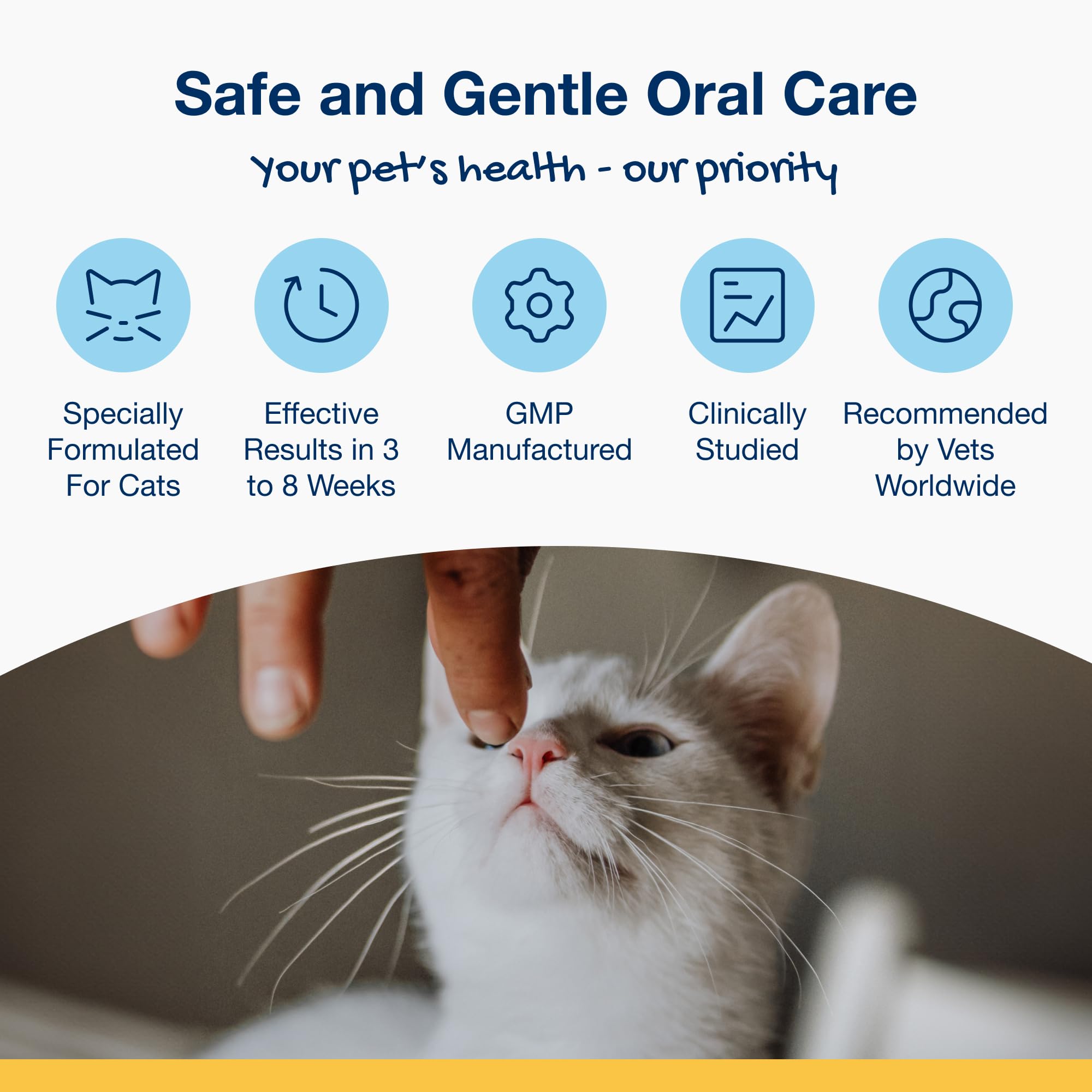 Safe and Gentle Oral Care

your pet's health - our priority

Specially Formulated For Cats

Effective Results in 3 to 8 Weeks

GMP Manufactured

Clinically Studied

Recommended by Vets Worldwide